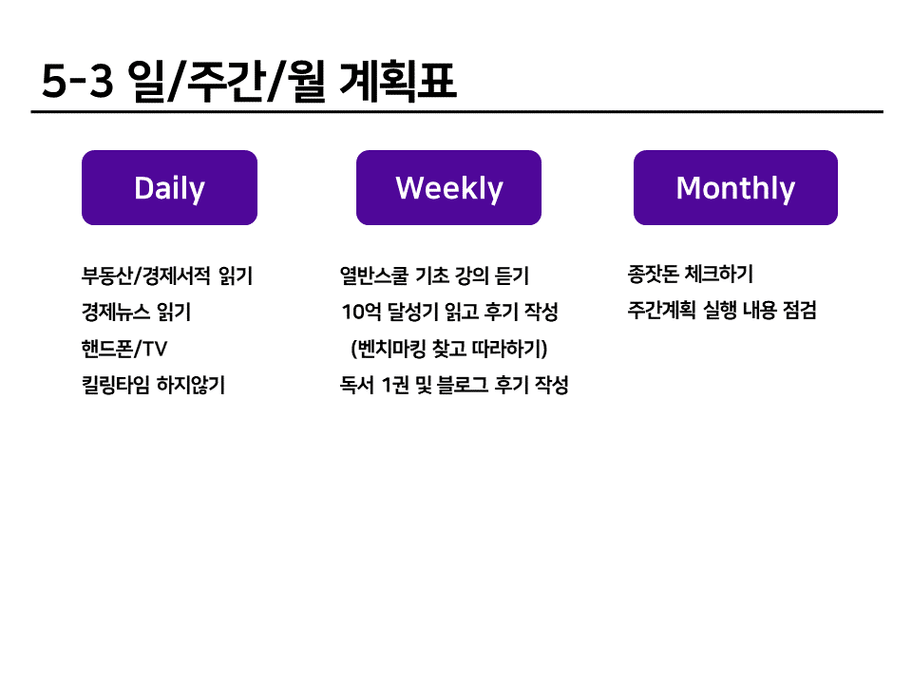 5-3 일/주간/월 계획표

Daily

부동산/경제서적 읽기
경제뉴스 읽기
핸드폰/TV
킬링타임 하지않기

Weekly

열반스쿨 기초 강의 듣기
10억 달성기 읽고 후기 작성
(벤치마킹 찾고 따라하기)
독서 1권 및 블로그 후기 작성

Monthly

종잣돈 체크하기
주간계획 실행 내용 점검